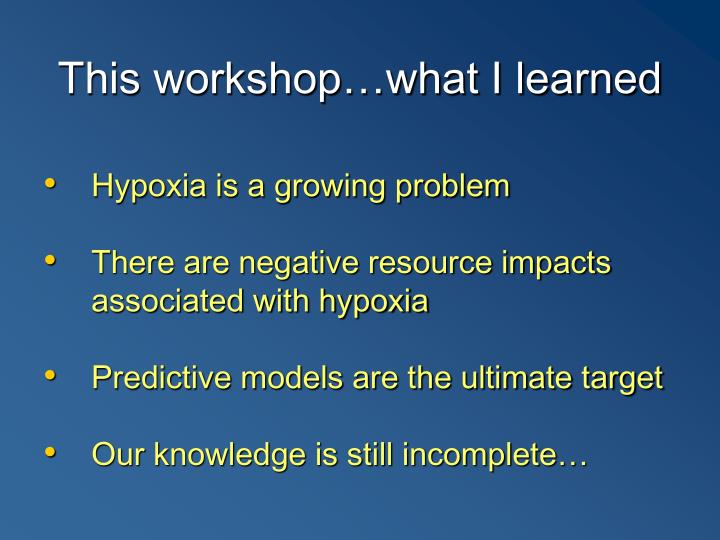 This workshop…what I learned

• Hypoxia is a growing problem

• There are negative resource impacts associated with hypoxia

• Predictive models are the ultimate target

• Our knowledge is still incomplete…